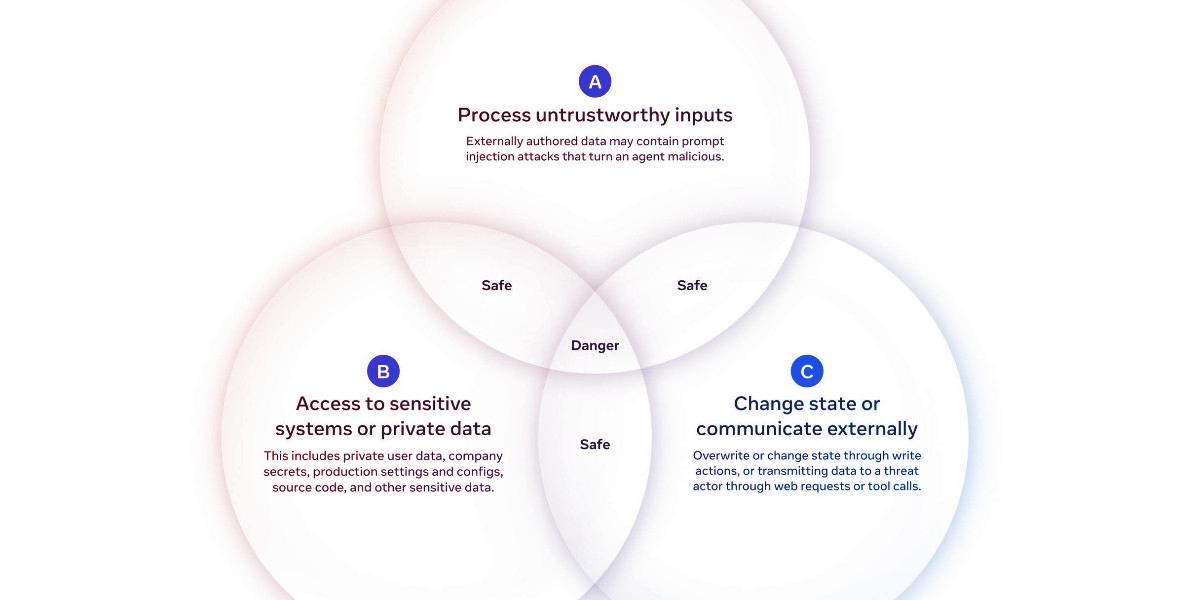 A

Process untrustworthy inputs

Externally authored data may contain prompt injection attacks that turn an agent malicious.

Safe

Safe

Danger

B

Access to sensitive systems or private data

This includes private user data, company secrets, production settings and configs, source code, and other sensitive data.

Safe

C

Change state or communicate externally

Overwrite or change state through write actions, or transmitting data to a threat actor through web requests or tool calls.